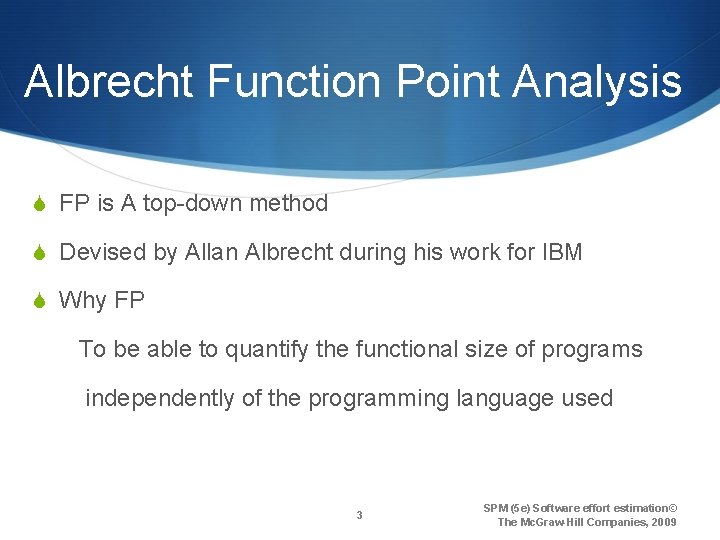 Albrecht Function Point Analysis

FP is A top-down method

Devised by Allan Albrecht during his work for IBM

Why FP

To be able to quantify the functional size of programs independently of the programming language used

3

SPM (5e) Software effort estimation© The McGraw-Hill Companies, 2009